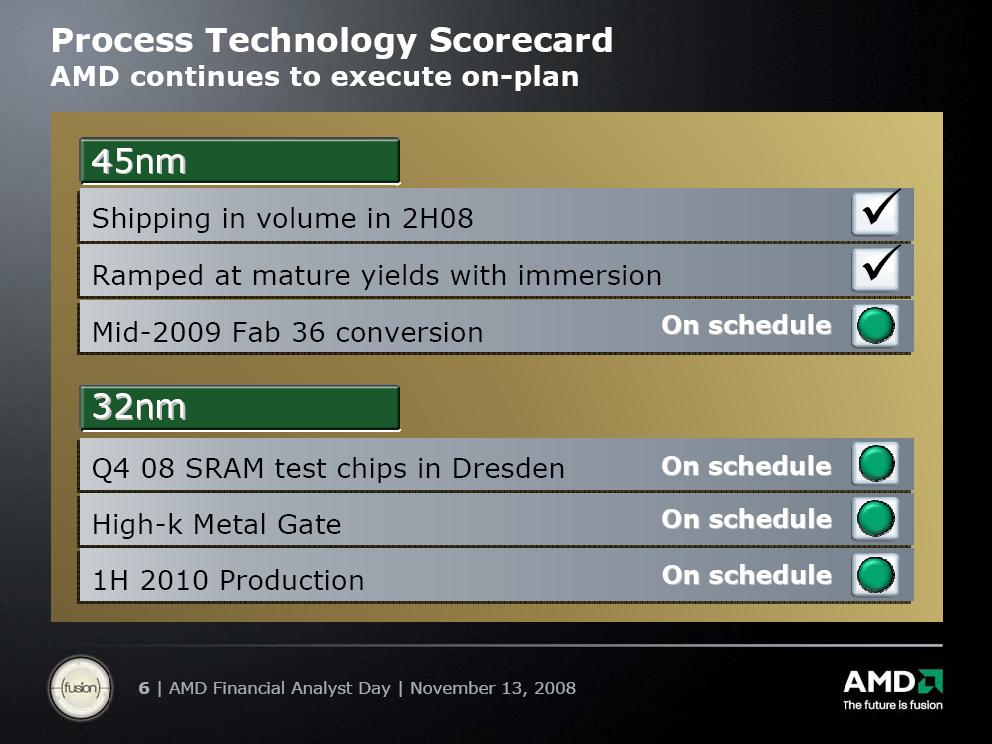 Process Technology Scorecard
AMD continues to execute on-plan

45nm

Shipping in volume in 2H08 ✓

Ramped at mature yields with immersion ✓

Mid-2009 Fab 36 conversion On schedule

32nm

Q4 08 SRAM test chips in Dresden On schedule

High-k Metal Gate On schedule

1H 2010 Production On schedule

fusion

6 | AMD Financial Analyst Day | November 13, 2008

AMD
The future is fusion